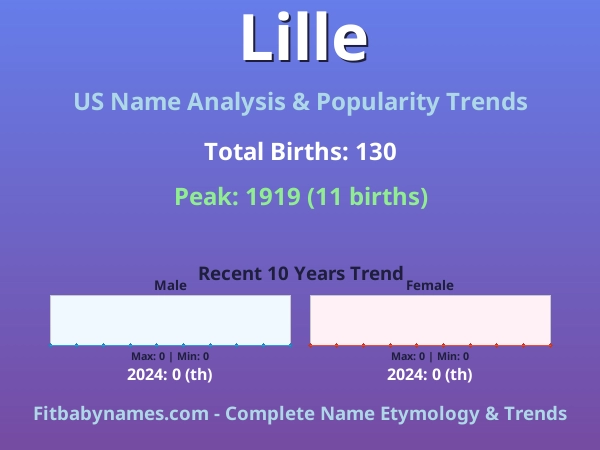 Lille

US Name Analysis & Popularity Trends

Total Births: 130

Peak: 1919 (11 births)

Recent 10 Years Trend

Male

Max: 0 | Min: 0

2024: 0 (th)

Female

Max: 0 | Min: 0

2024: 0 (th)

Fitbabynames.com - Complete Name Etymology & Trends